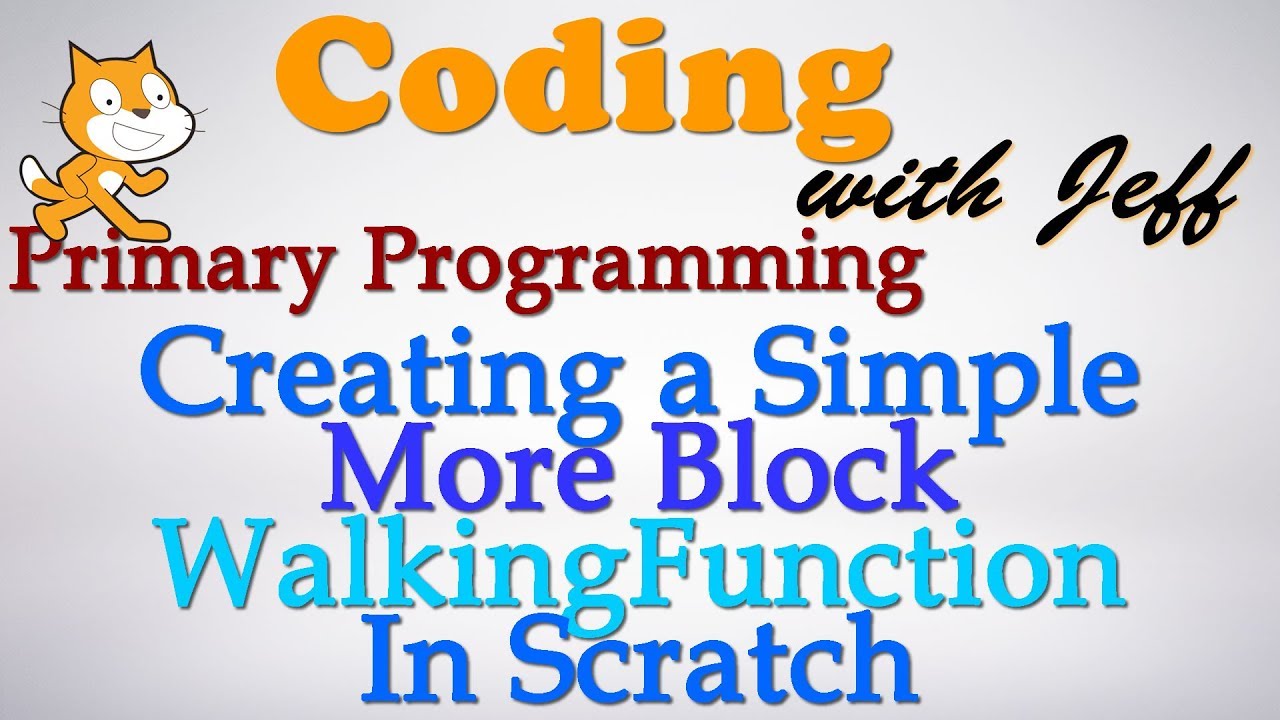 Coding
with Jeff
Primary Programming
Creating a Simple
More Block
WalkingFunction
In Scratch